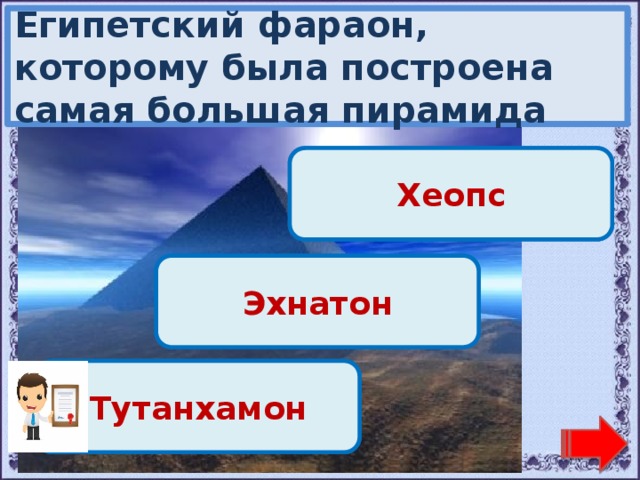 Египетский фараон, которому была построена самая большая пирамида

Хеопс

Эхнатон

Тутанхамон